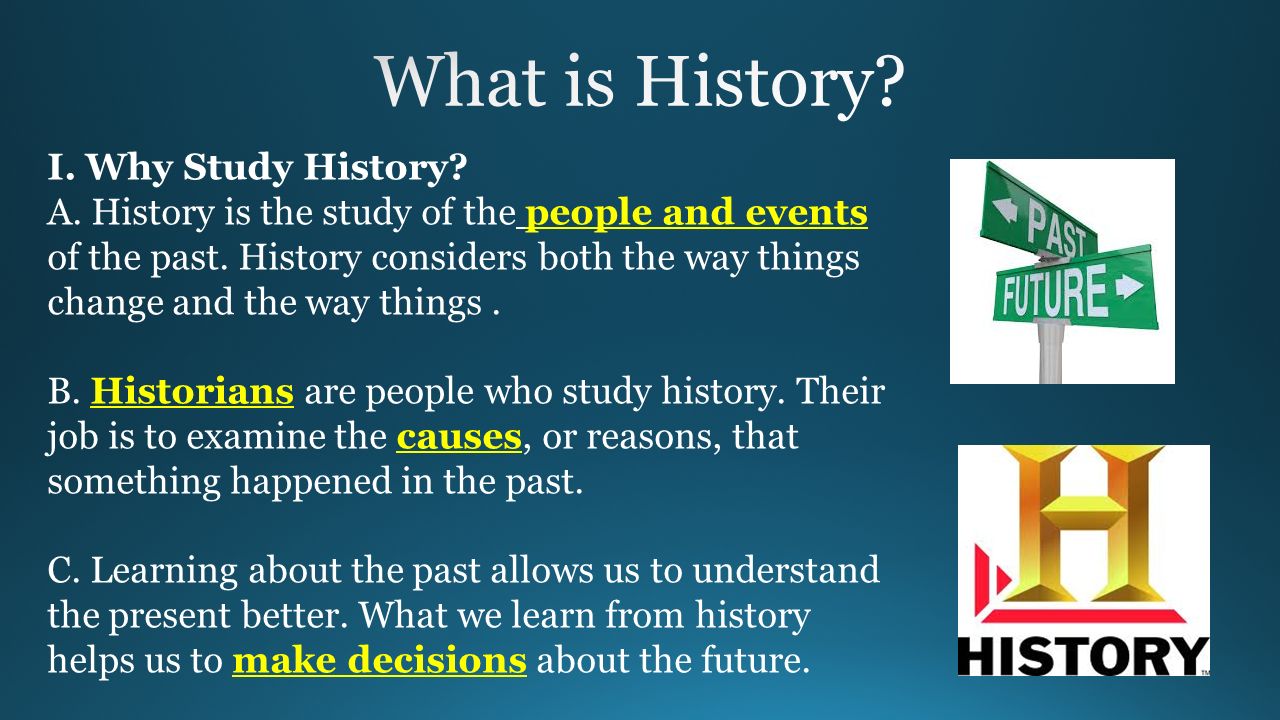 What is History?

I. Why Study History?
A. History is the study of the people and events of the past. History considers both the way things change and the way things .

B. Historians are people who study history. Their job is to examine the causes, or reasons, that something happened in the past.

C. Learning about the past allows us to understand the present better. What we learn from history helps us to make decisions about the future.

PAST
FUTURE

H
HISTORY